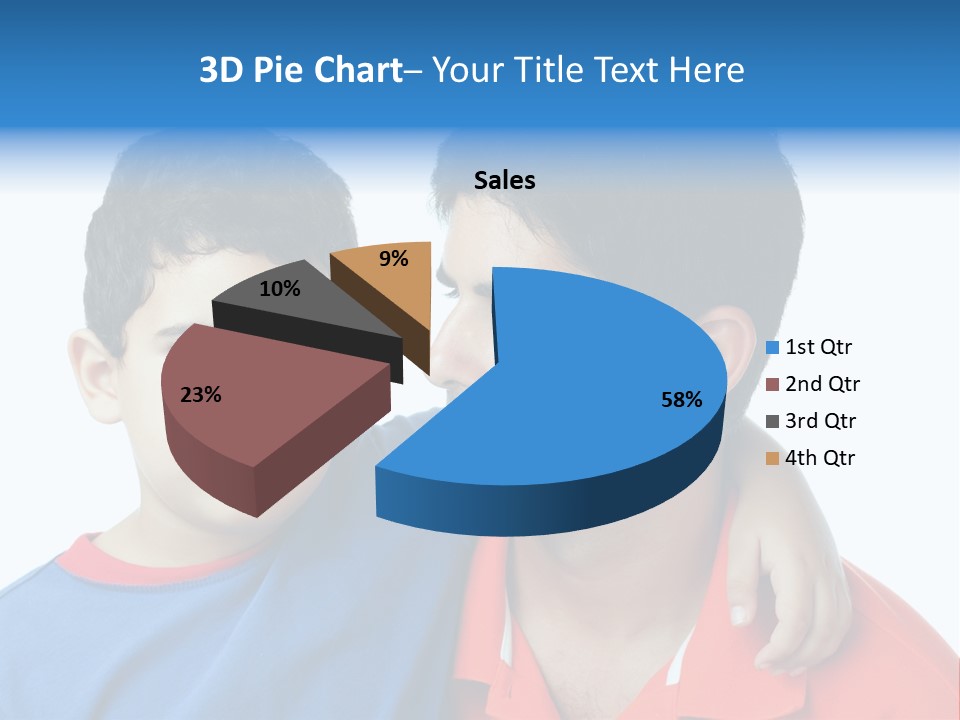 3D Pie Chart– Your Title Text Here

Sales

9%

10%

23%

58%

1st Qtr
2nd Qtr
3rd Qtr
4th Qtr